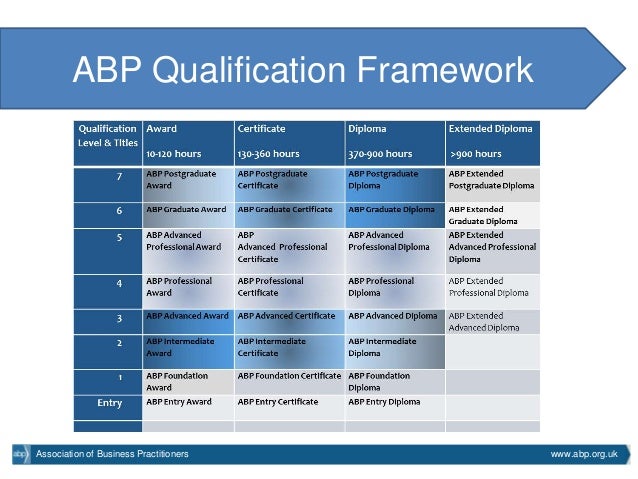 ABP Qualification Framework

| Qualification Level & Titles | Award 10-120 hours | Certificate 130-360 hours | Diploma 370-900 hours | Extended Diploma >900 hours |
|---|---|---|---|---|
| 7 | ABP Postgraduate Award | ABP Postgraduate Certificate | ABP Postgraduate Diploma | ABP Extended Postgraduate Diploma |
| 6 | ABP Graduate Award | ABP Graduate Certificate | ABP Graduate Diploma | ABP Extended Graduate Diploma |
| 5 | ABP Advanced Professional Award | ABP Advanced Professional Certificate | ABP Advanced Professional Diploma | ABP Extended Advanced Professional Diploma |
| 4 | ABP Professional Award | ABP Professional Certificate | ABP Professional Diploma | ABP Extended Professional Diploma |
| 3 | ABP Advanced Award | ABP Advanced Certificate | ABP Advanced Diploma | ABP Extended Advanced Diploma |
| 2 | ABP Intermediate Award | ABP Intermediate Certificate | ABP Intermediate Diploma | |
| 1 | ABP Foundation Award | ABP Foundation Certificate | ABP Foundation Diploma | |
| Entry | ABP Entry Award | ABP Entry Certificate | ABP Entry Diploma | |

abp Association of Business Practitioners

www.abp.org.uk